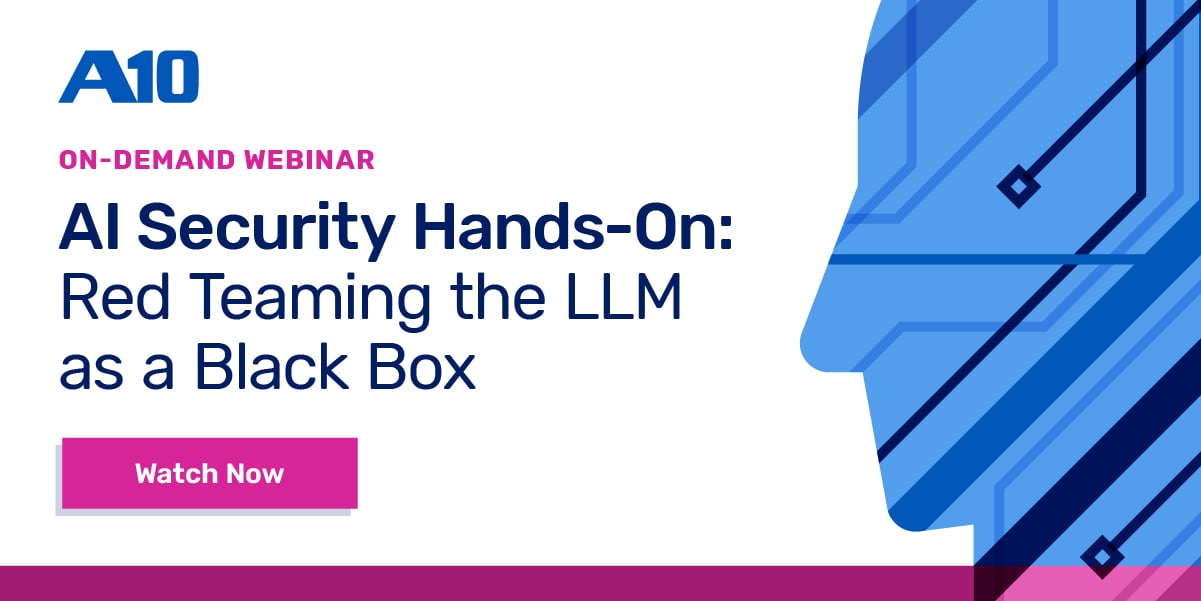 A10

ON-DEMAND WEBINAR

AI Security Hands-On: Red Teaming the LLM as a Black Box

Watch Now